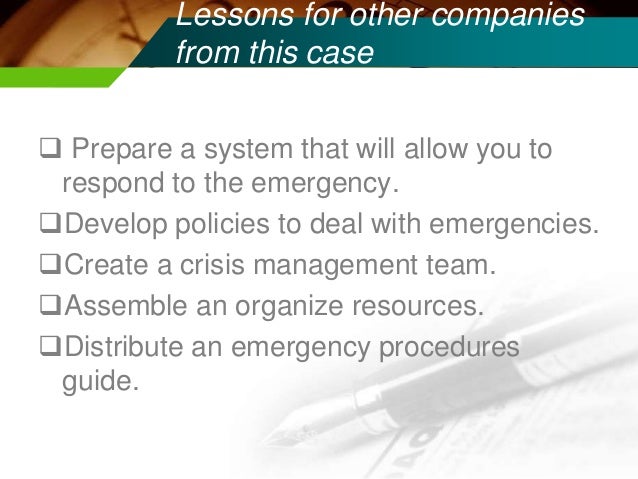 Lessons for other companies from this case

❑ Prepare a system that will allow you to respond to the emergency.

❑ Develop policies to deal with emergencies.

❑ Create a crisis management team.

❑ Assemble an organize resources.

❑ Distribute an emergency procedures guide.